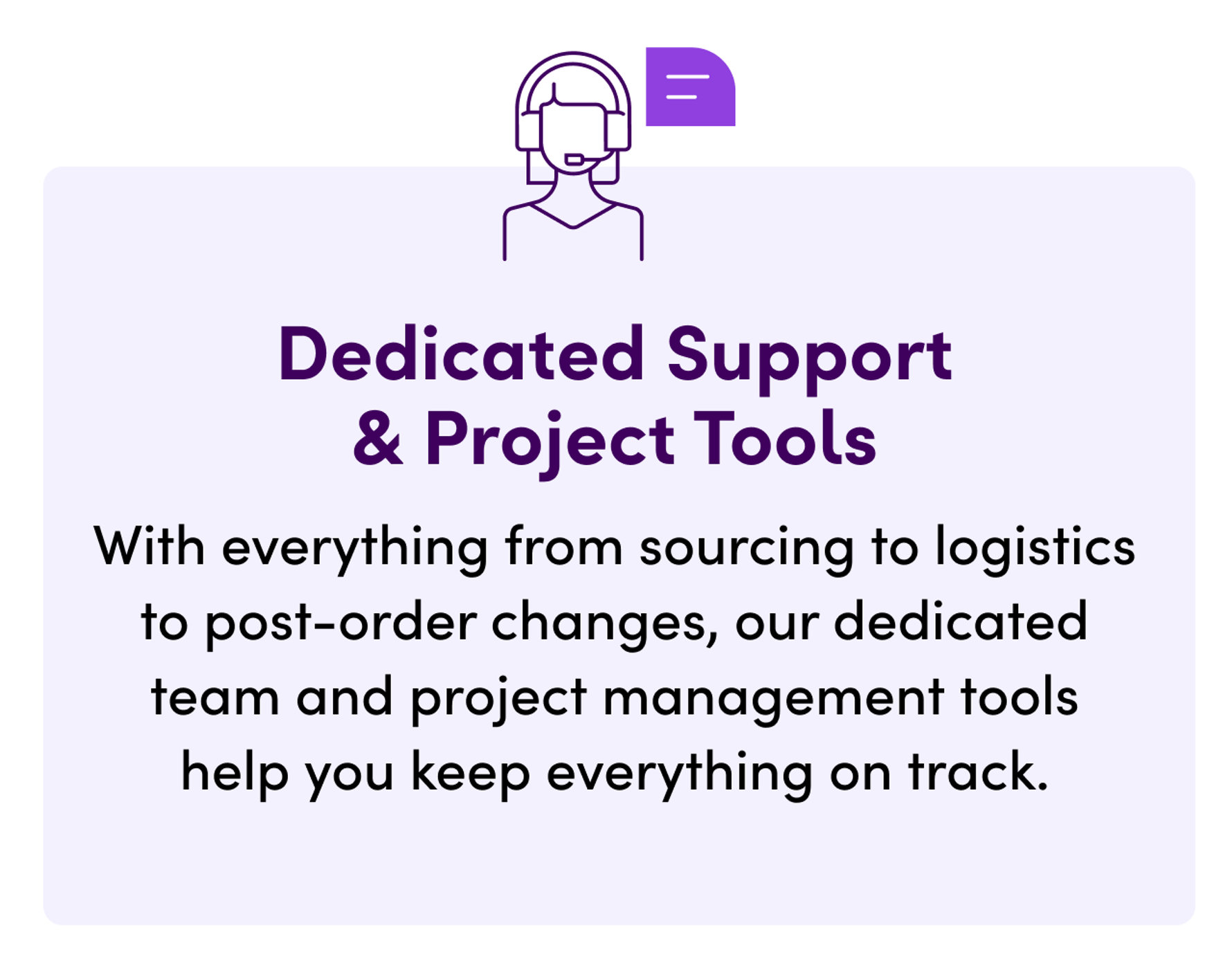 Dedicated Support & Project Tools

With everything from sourcing to logistics to post-order changes, our dedicated team and project management tools help you keep everything on track.